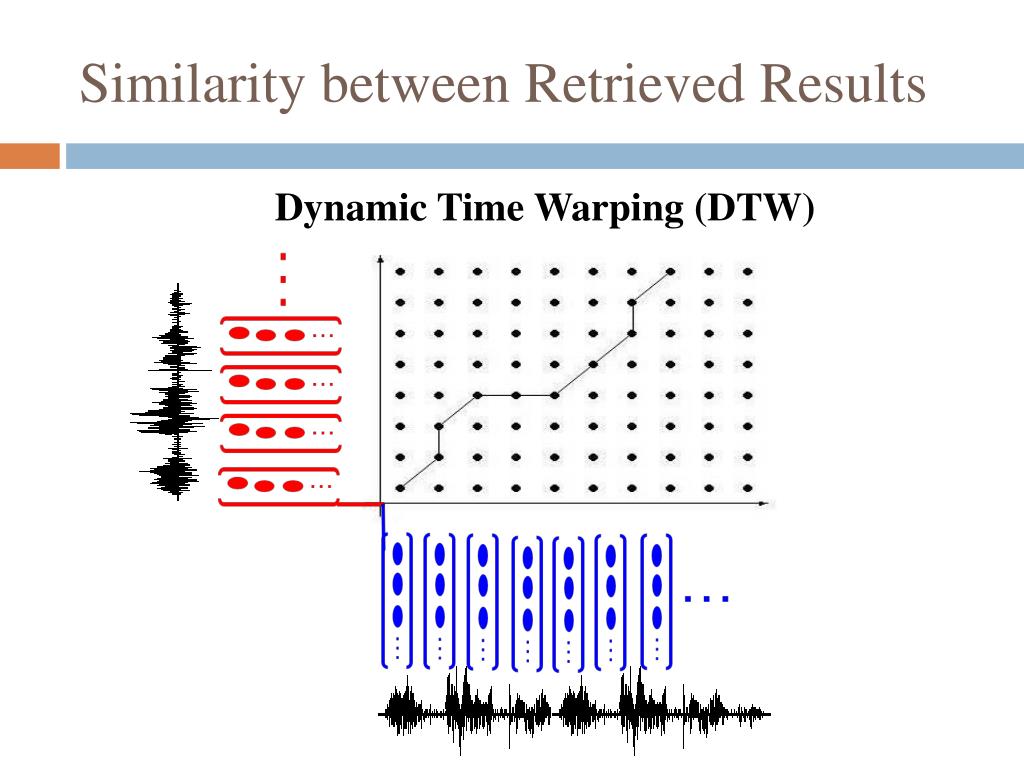 Similarity between Retrieved Results

Dynamic Time Warping (DTW)